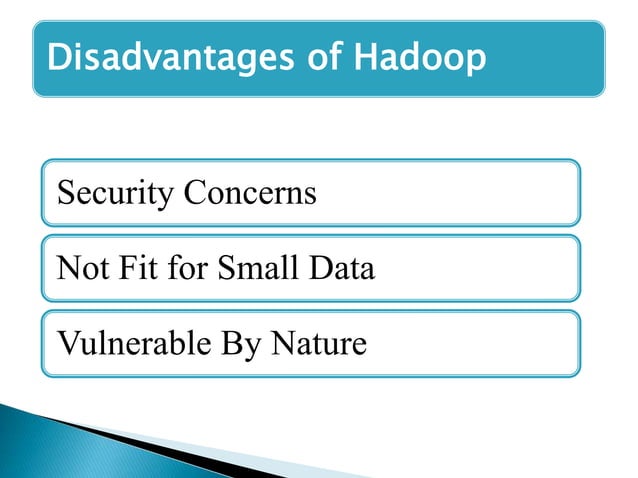 Disadvantages of Hadoop

Security Concerns

Not Fit for Small Data

Vulnerable By Nature